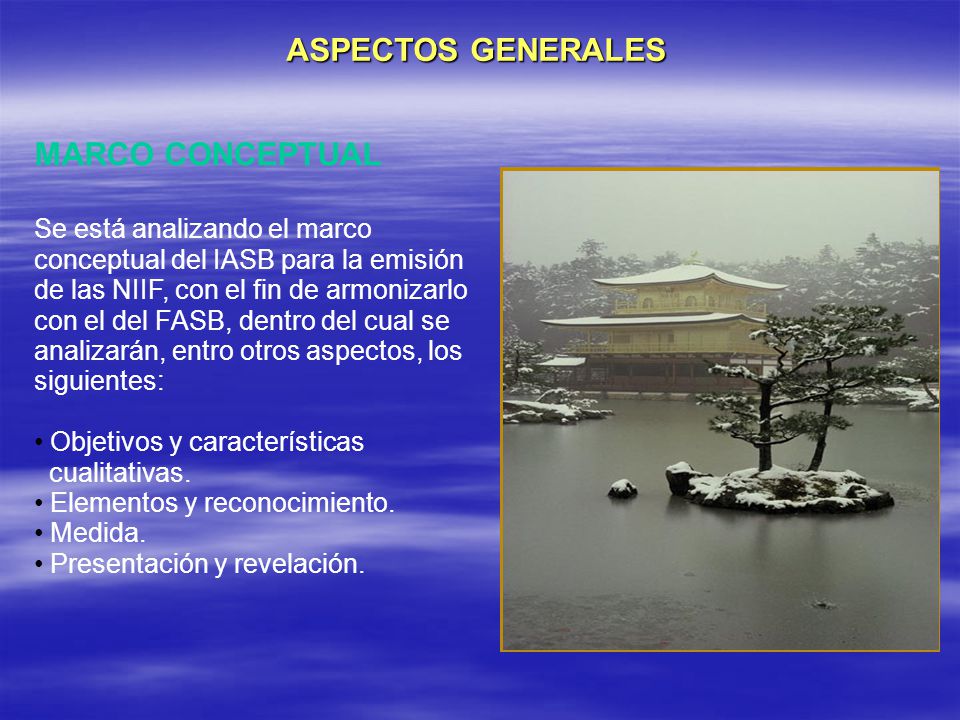 ASPECTOS GENERALES

MARCO CONCEPTUAL

Se está analizando el marco conceptual del IASB para la emisión de las NIIF, con el fin de armonizarlo con el del FASB, dentro del cual se analizarán, entro otros aspectos, los siguientes:

• Objetivos y características cualitativas.
• Elementos y reconocimiento.
• Medida.
• Presentación y revelación.